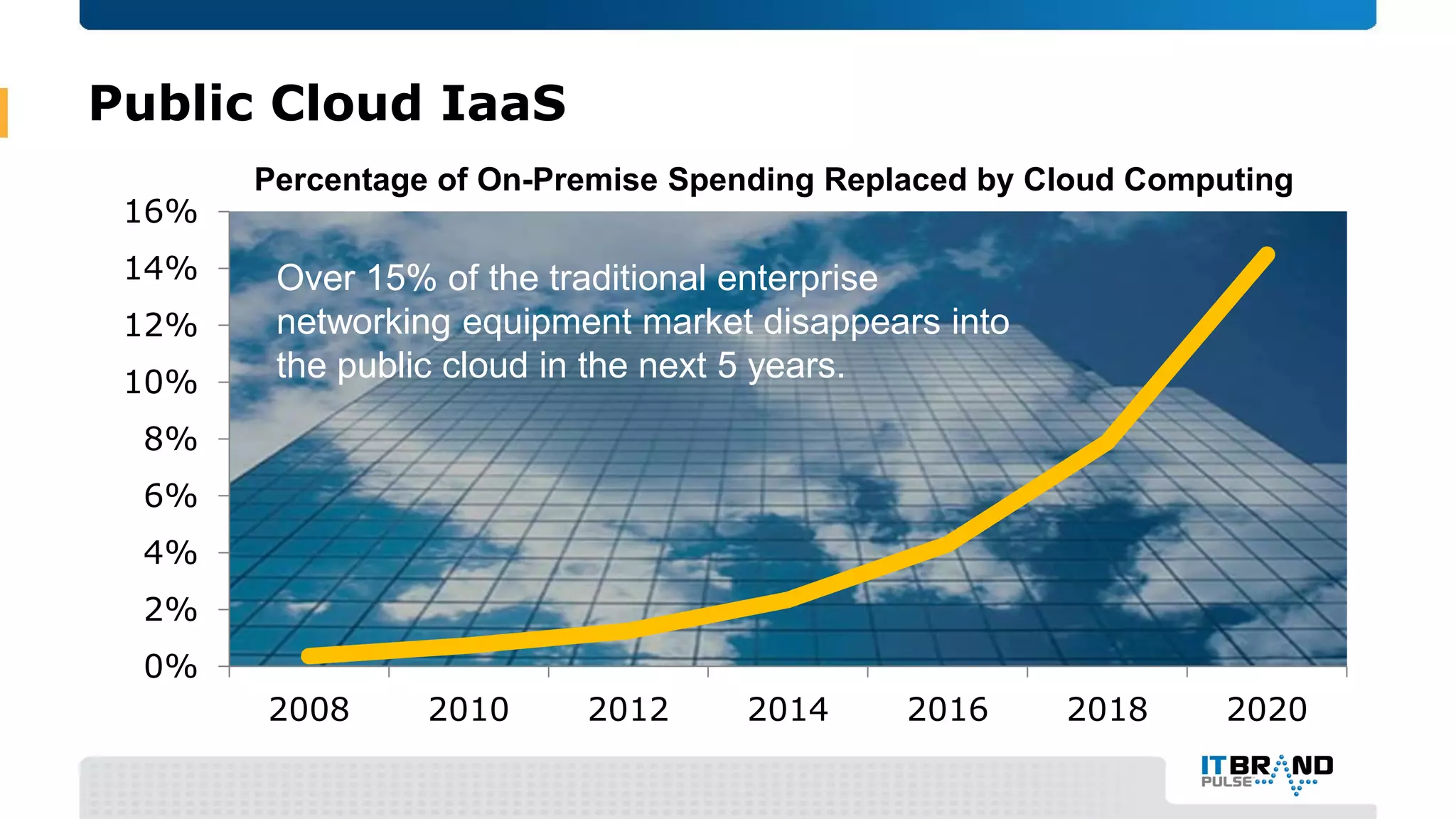 Public Cloud IaaS

Percentage of On-Premise Spending Replaced by Cloud Computing

16%
14%
12%
10%
8%
6%
4%
2%
0%

Over 15% of the traditional enterprise networking equipment market disappears into the public cloud in the next 5 years.

2008 2010 2012 2014 2016 2018 2020

IT BRAND PULSE